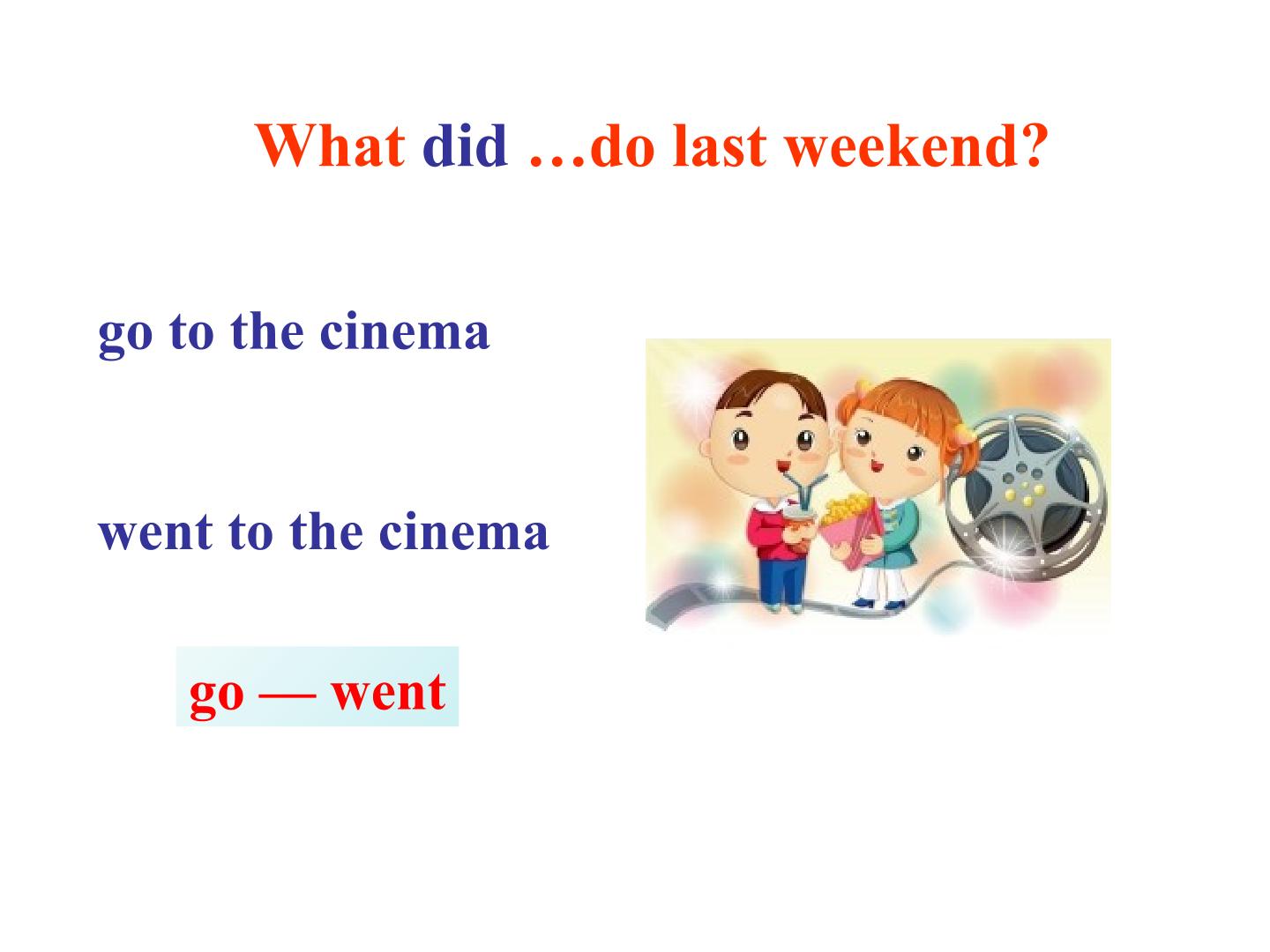 What did …do last weekend?

go to the cinema

went to the cinema

go — went